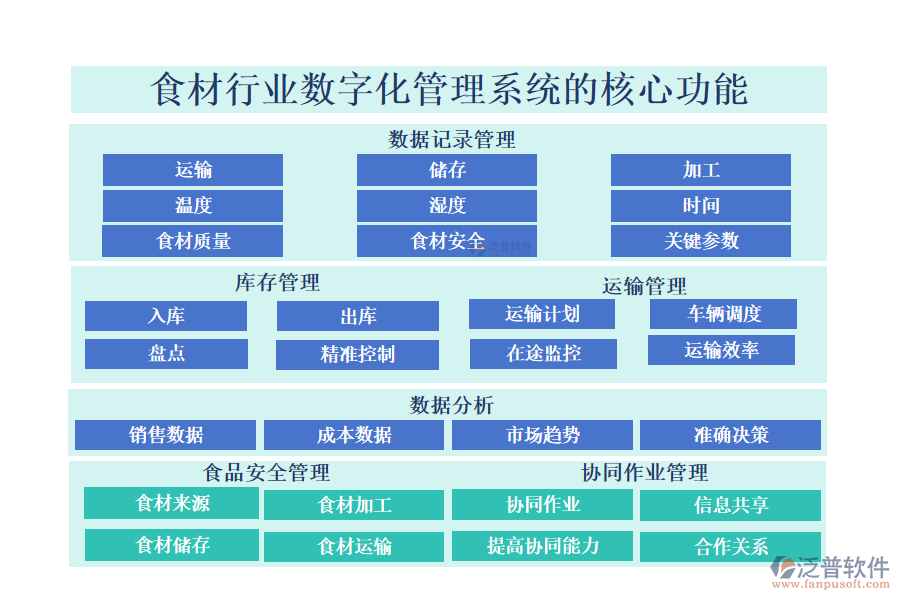 食材行业数字化管理系统的核心功能

数据记录管理

运输
储存
加工
温度
湿度
时间
食材质量
食材安全
关键参数

泛普软件

库存管理

入库
出库
盘点
精准控制

运输管理

运输计划
车辆调度
在途监控
运输效率

数据分析

销售数据
成本数据
市场趋势
准确决策

食品安全管理

食材来源
食材加工
食材储存
食材运输

协同作业管理

协同作业
信息共享
提高协同能力
合作关系

泛普软件
www.fanpusoft.com